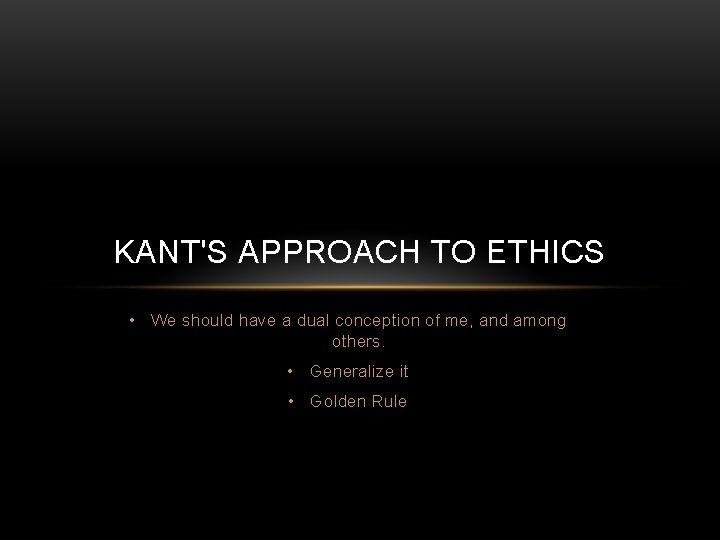 KANT'S APPROACH TO ETHICS

• We should have a dual conception of me, and among others.

• Generalize it

• Golden Rule